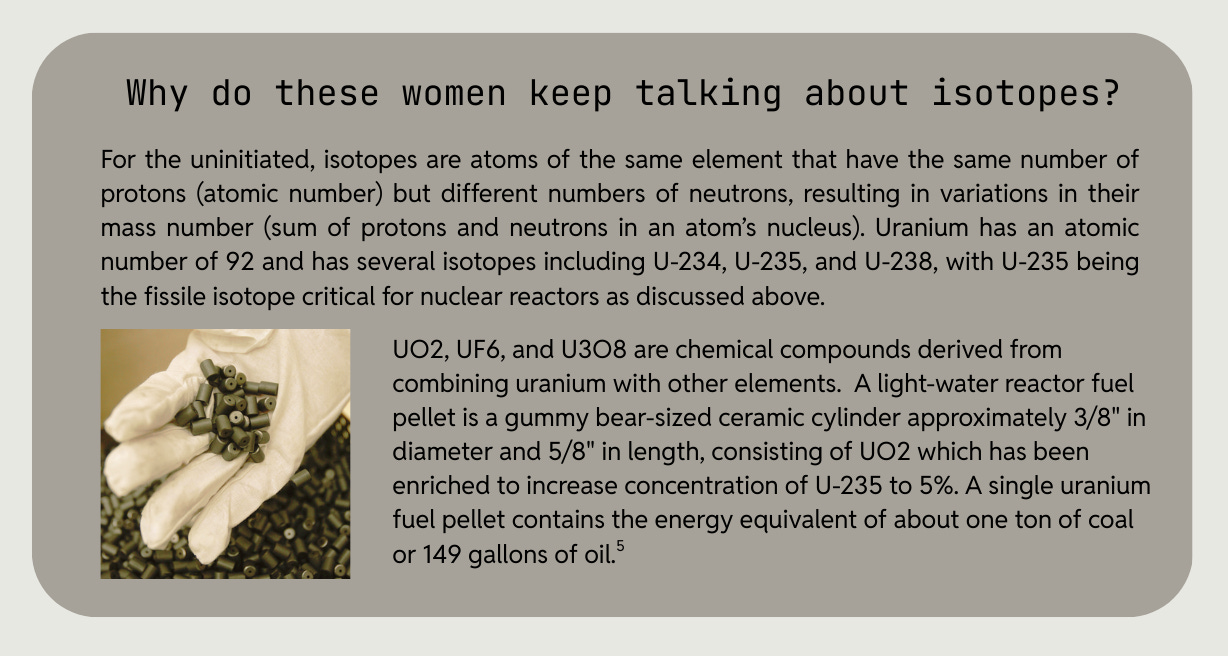 Why do these women keep talking about isotopes?

For the uninitiated, isotopes are atoms of the same element that have the same number of protons (atomic number) but different numbers of neutrons, resulting in variations in their mass number (sum of protons and neutrons in an atom's nucleus). Uranium has an atomic number of 92 and has several isotopes including U-234, U-235, and U-238, with U-235 being the fissile isotope critical for nuclear reactors as discussed above.

UO2, UF6, and U3O8 are chemical compounds derived from combining uranium with other elements. A light-water reactor fuel pellet is a gummy bear-sized ceramic cylinder approximately 3/8" in diameter and 5/8" in length, consisting of UO2 which has been enriched to increase concentration of U-235 to 5%. A single uranium fuel pellet contains the energy equivalent of about one ton of coal or 149 gallons of oil.$^5$